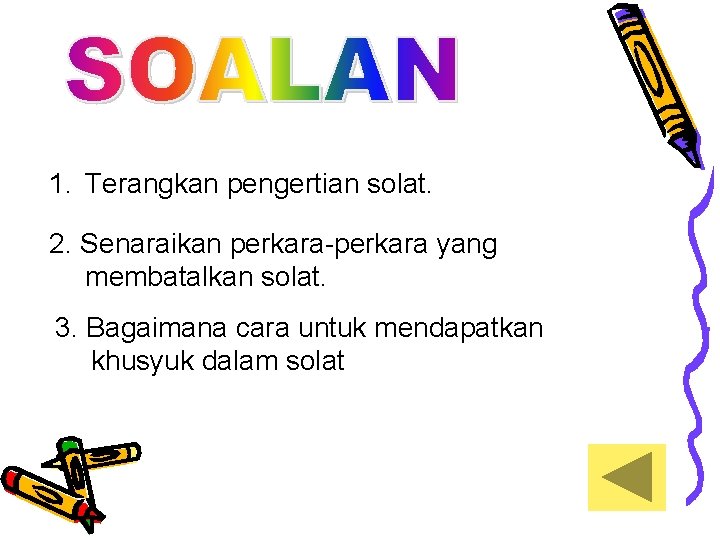 SOALAN

1. Terangkan pengertian solat.

2. Senaraikan perkara-perkara yang membatalkan solat.

3. Bagaimana cara untuk mendapatkan khusyuk dalam solat